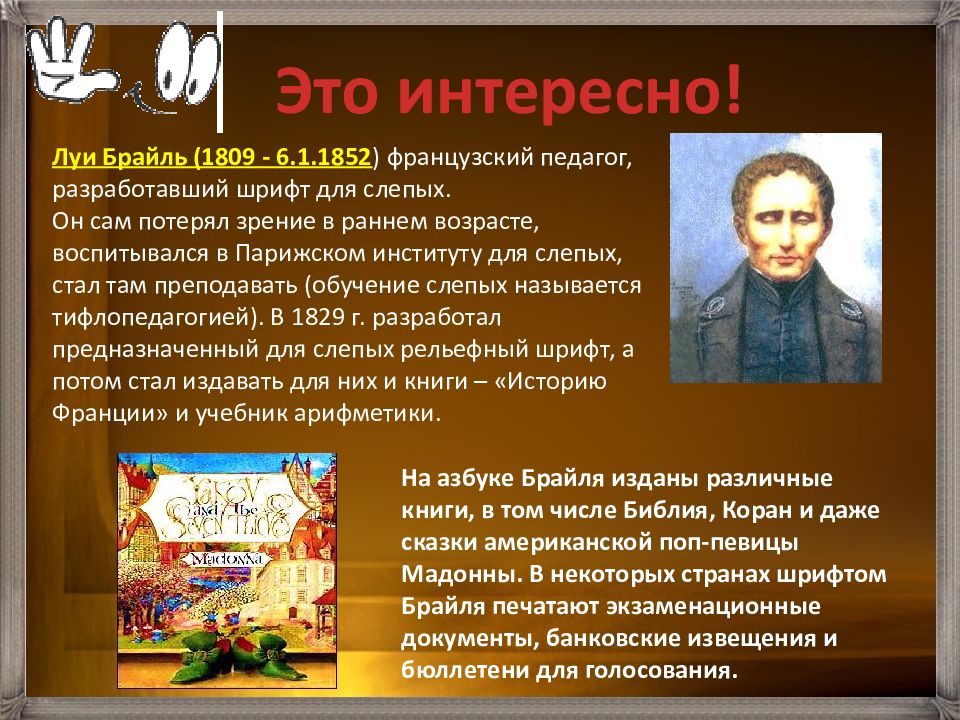 Это интересно!

Луи Брайль (1809 - 6.1.1852) французский педагог, разработавший шрифт для слепых.
Он сам потерял зрение в раннем возрасте, воспитывался в Парижском институту для слепых, стал там преподавать (обучение слепых называется тифлопедагогией). В 1829 г. разработал предназначенный для слепых рельефный шрифт, а потом стал издавать для них и книги – «Историю Франции» и учебник арифметики.

Yakov and the Seven Thieves
Madonna

На азбуке Брайля изданы различные книги, в том числе Библия, Коран и даже сказки американской поп-певицы Мадонны. В некоторых странах шрифтом Брайля печатают экзаменационные документы, банковские извещения и бюллетени для голосования.